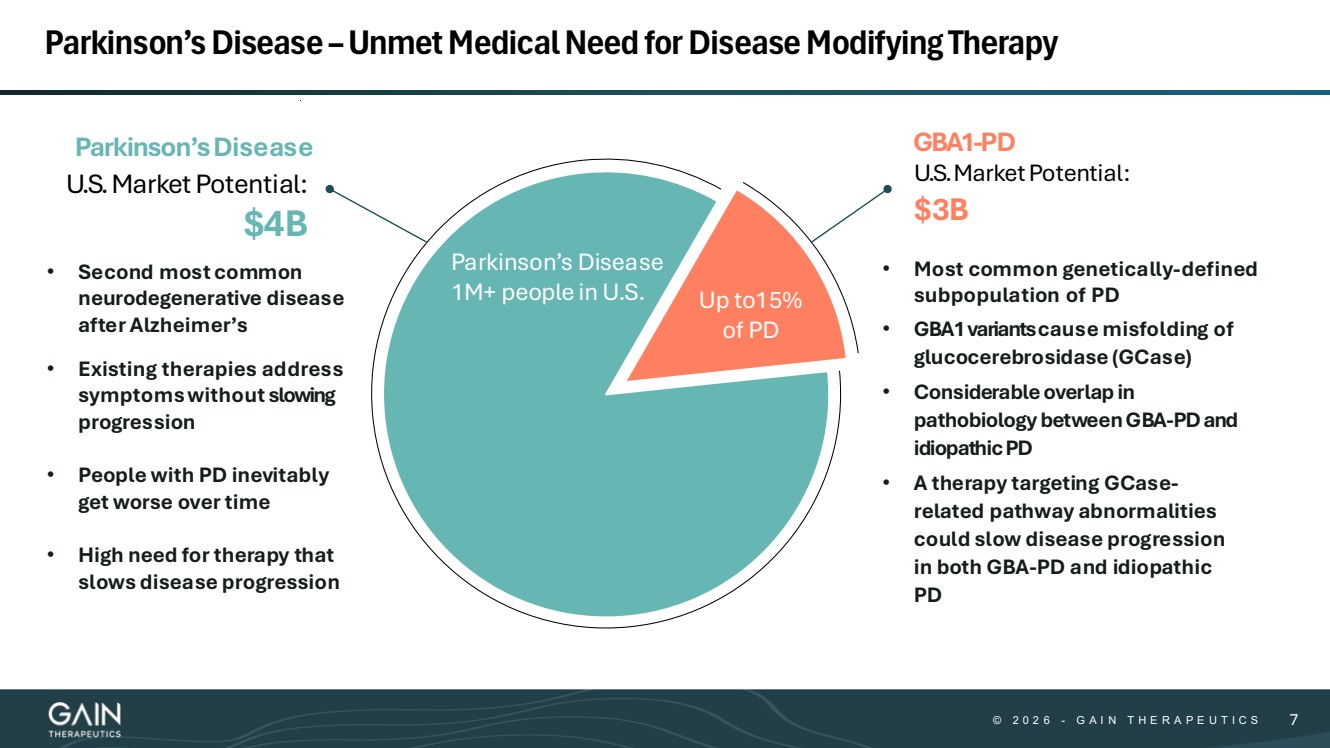 Parkinson's Disease – Unmet Medical Need for Disease Modifying Therapy

Parkinson's Disease
U.S. Market Potential:
$4B

• Second most common neurodegenerative disease after Alzheimer's
• Existing therapies address symptoms without slowing progression
• People with PD inevitably get worse over time
• High need for therapy that slows disease progression

Parkinson's Disease
1M+ people in U.S.

Up to15% of PD

GBA1-PD
U.S. Market Potential:
$3B

• Most common genetically-defined subpopulation of PD
• GBA1 variants cause misfolding of glucocerebrosidase (GCase)
• Considerable overlap in pathobiology between GBA-PD and idiopathic PD
• A therapy targeting GCase-related pathway abnormalities could slow disease progression in both GBA-PD and idiopathic PD

GAIN
THERAPEUTICS

© 2026 - GAIN THERAPEUTICS 7